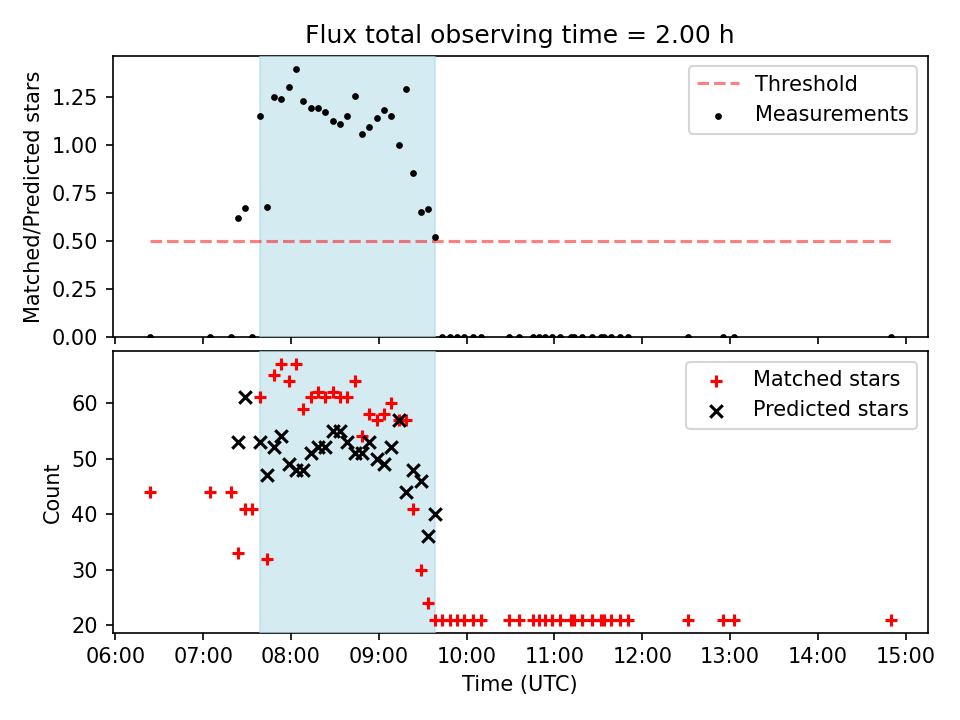 Flux total observing time = 2.00 h

Matched/Predicted stars

1.25
1.00
0.75
0.50
0.25
0.00

Threshold
Measurements

Count

60
50
40
30
20

Matched stars
Predicted stars

06:00 07:00 08:00 09:00 10:00 11:00 12:00 13:00 14:00 15:00
Time (UTC)